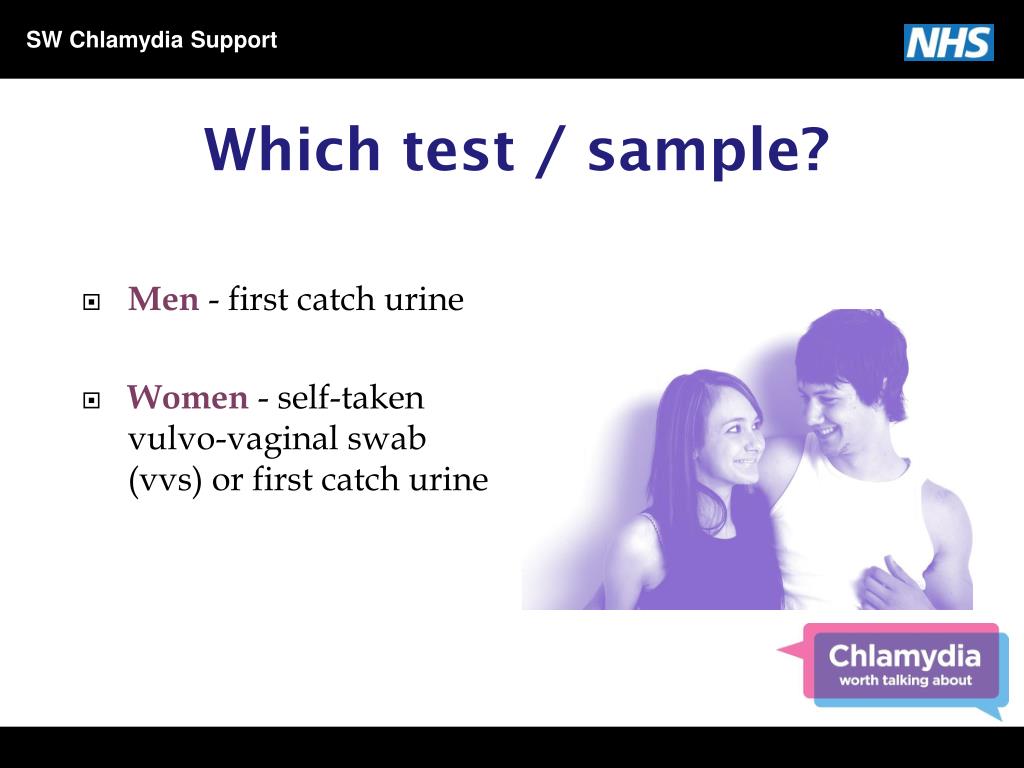 SW Chlamydia Support

NHS

Which test / sample?

Men - first catch urine

Women - self-taken vulvo-vaginal swab (vvs) or first catch urine

Chlamydia
worth talking about